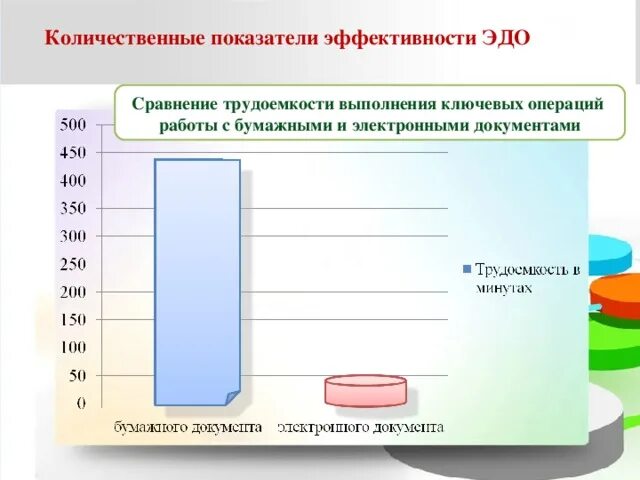 Количественные показатели эффективности ЭДО

Сравнение трудоемкости выполнения ключевых операций работы с бумажными и электронными документами

500
450
400
350
300
250
200
150
100
50
0

бумажного документа
электронного документа

Трудоемкость в минутах